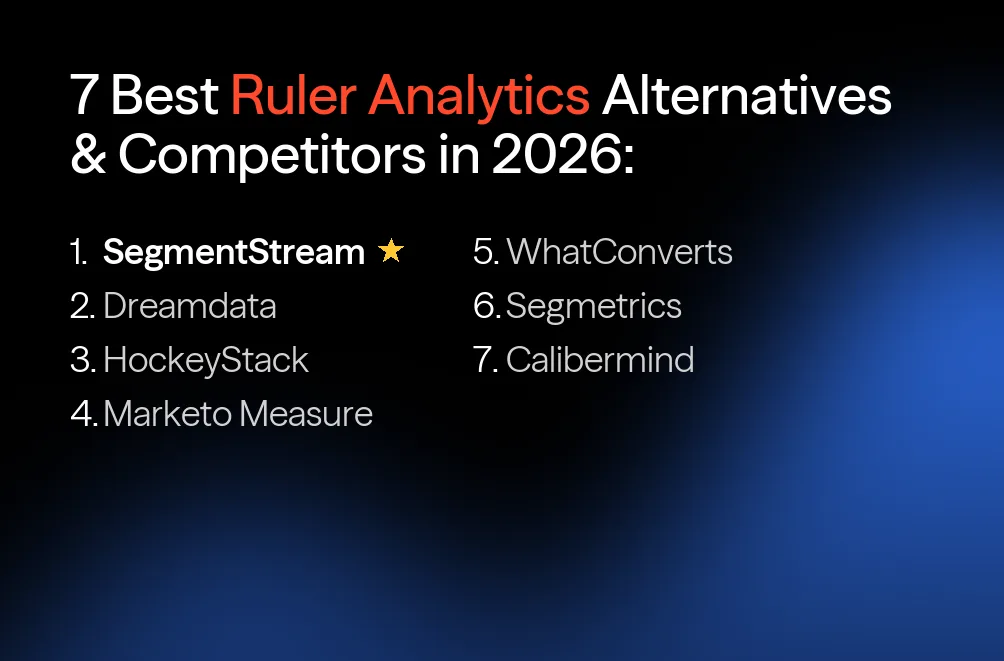 7 Best Ruler Analytics Alternatives & Competitors in 2026:

1. SegmentStream ★
2. Dreamdata
3. HockeyStack
4. Marketo Measure

5. WhatConverts
6. Segmetrics
7. Calibermind